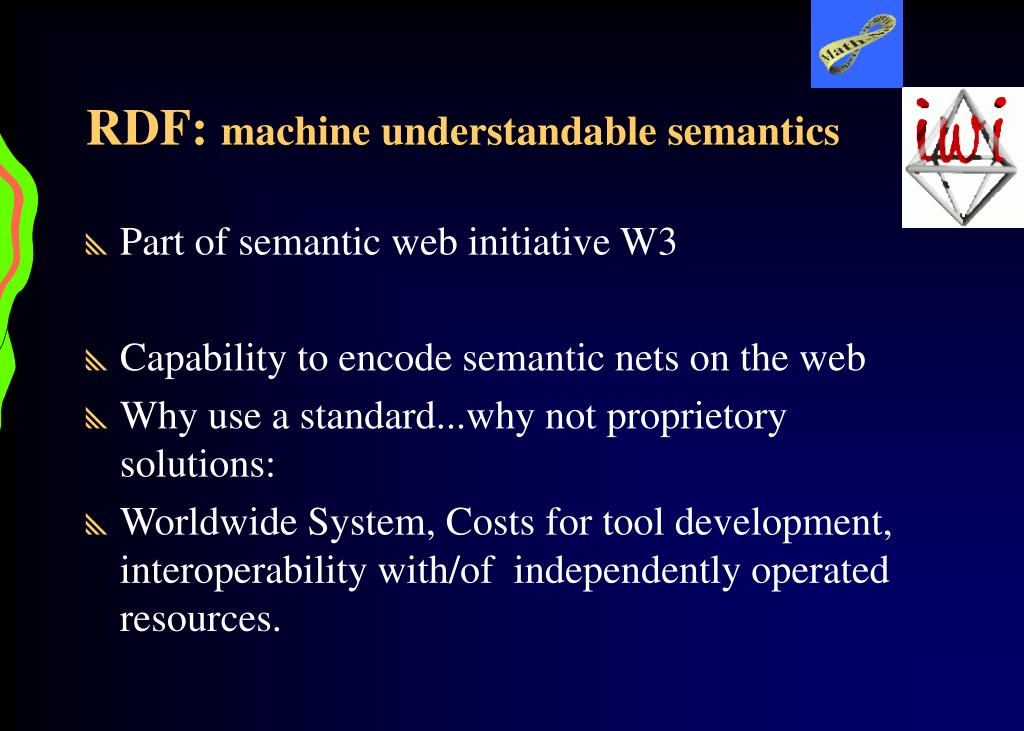 Math

iwi

RDF: machine understandable semantics

Part of semantic web initiative W3

Capability to encode semantic nets on the web

Why use a standard...why not proprietory solutions:

Worldwide System, Costs for tool development, interoperability with/of independently operated resources.